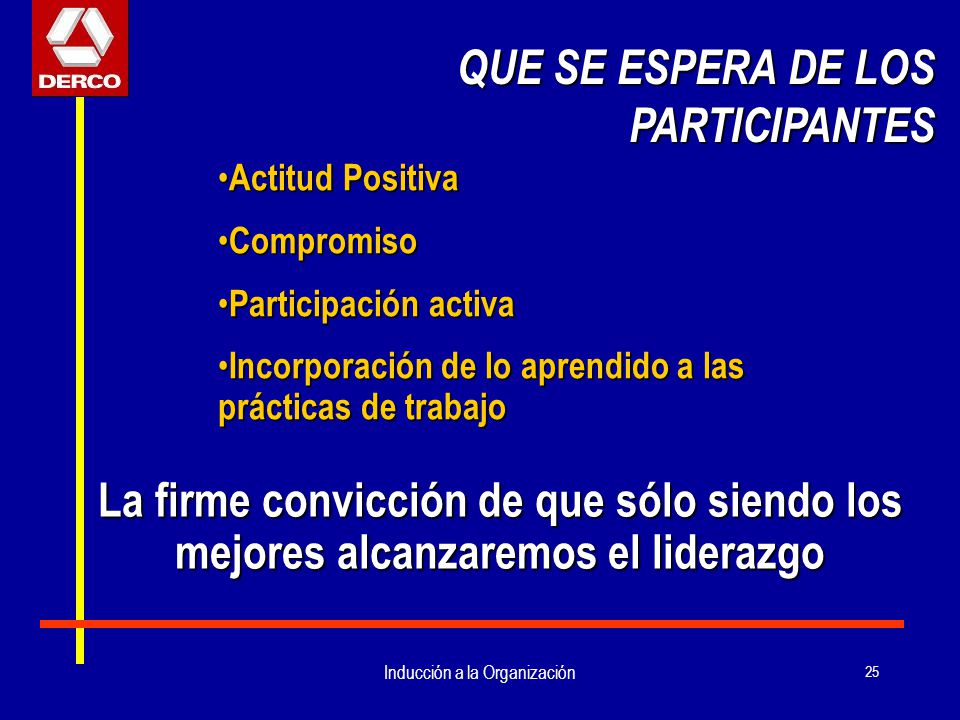 DERCO

QUE SE ESPERA DE LOS PARTICIPANTES

•Actitud Positiva

•Compromiso

•Participación activa

•Incorporación de lo aprendido a las prácticas de trabajo

La firme convicción de que sólo siendo los mejores alcanzaremos el liderazgo

Inducción a la Organización

25